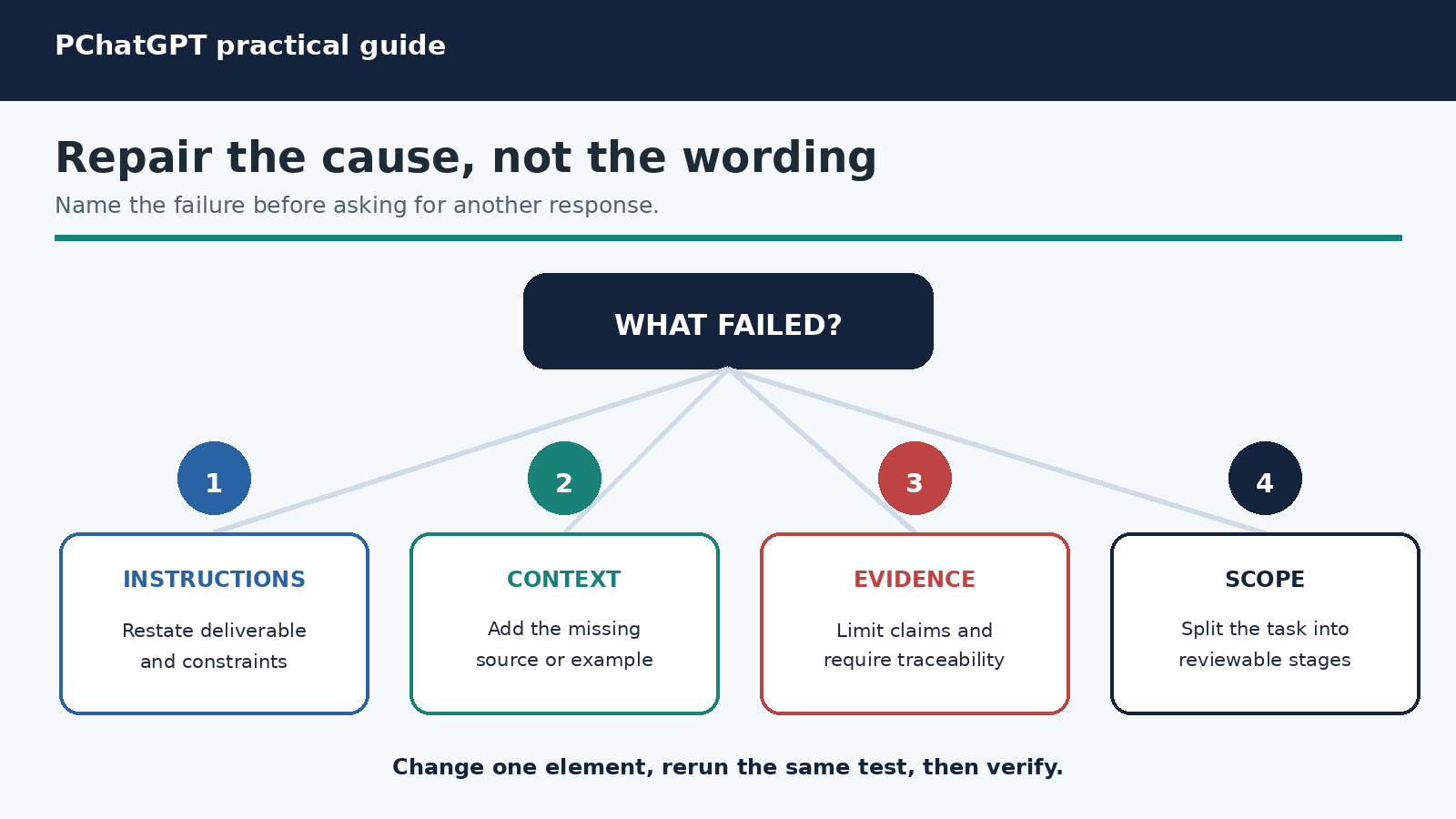 PChatGPT practical guide

Repair the cause, not the wording

Name the failure before asking for another response.

WHAT FAILED?

1

INSTRUCTIONS

Restate deliverable and constraints

2

CONTEXT

Add the missing source or example

3

EVIDENCE

Limit claims and require traceability

4

SCOPE

Split the task into reviewable stages

Change one element, rerun the same test, then verify.